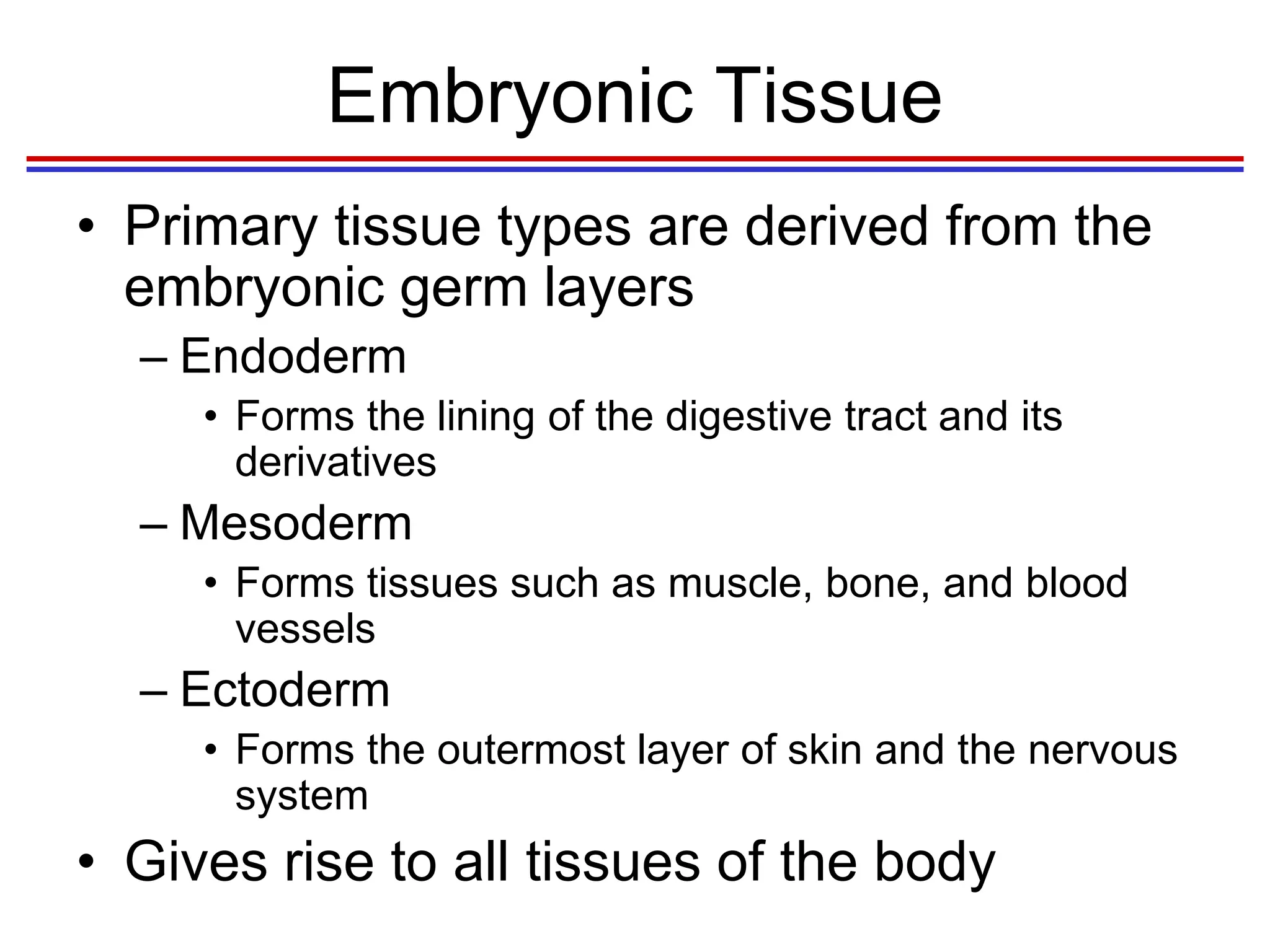 Embryonic Tissue

• Primary tissue types are derived from the embryonic germ layers
  – Endoderm
    • Forms the lining of the digestive tract and its derivatives
  – Mesoderm
    • Forms tissues such as muscle, bone, and blood vessels
  – Ectoderm
    • Forms the outermost layer of skin and the nervous system
• Gives rise to all tissues of the body